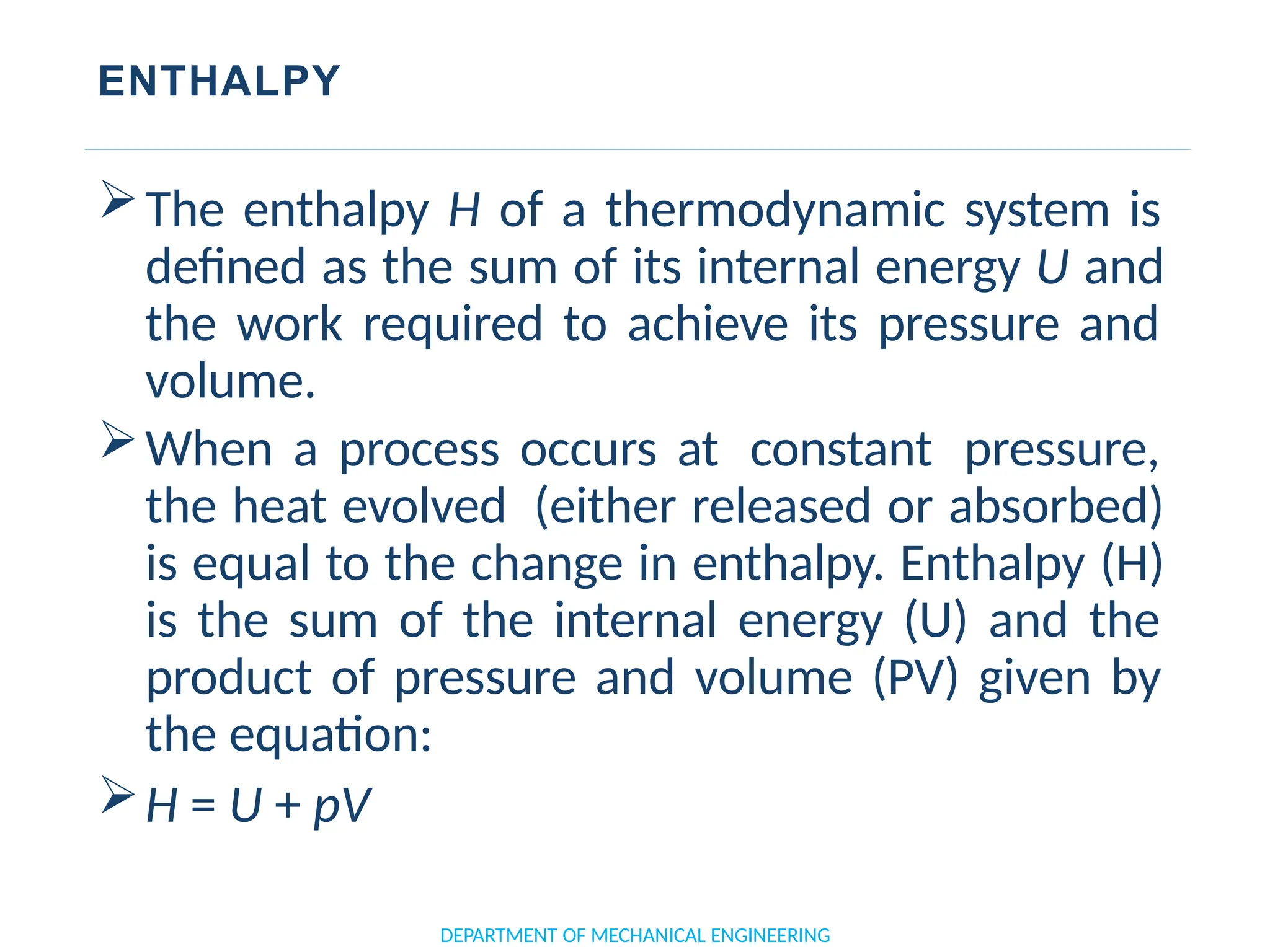 ENTHALPY

➢ The enthalpy $H$ of a thermodynamic system is defined as the sum of its internal energy $U$ and the work required to achieve its pressure and volume.

➢ When a process occurs at constant pressure, the heat evolved (either released or absorbed) is equal to the change in enthalpy. Enthalpy (H) is the sum of the internal energy (U) and the product of pressure and volume (PV) given by the equation:

➢ $H = U + pV$

DEPARTMENT OF MECHANICAL ENGINEERING